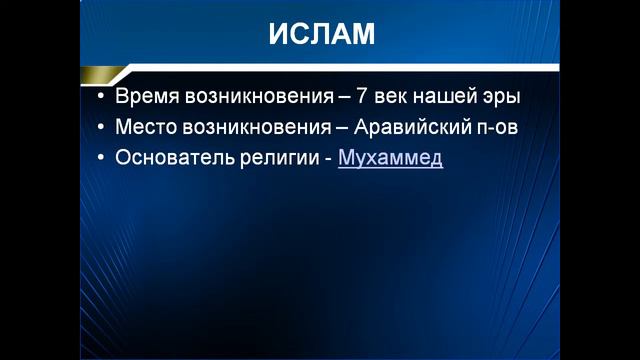 ИСЛАМ

• Время возникновения – 7 век нашей эры
• Место возникновения – Аравийский п-ов
• Основатель религии - Мухаммед